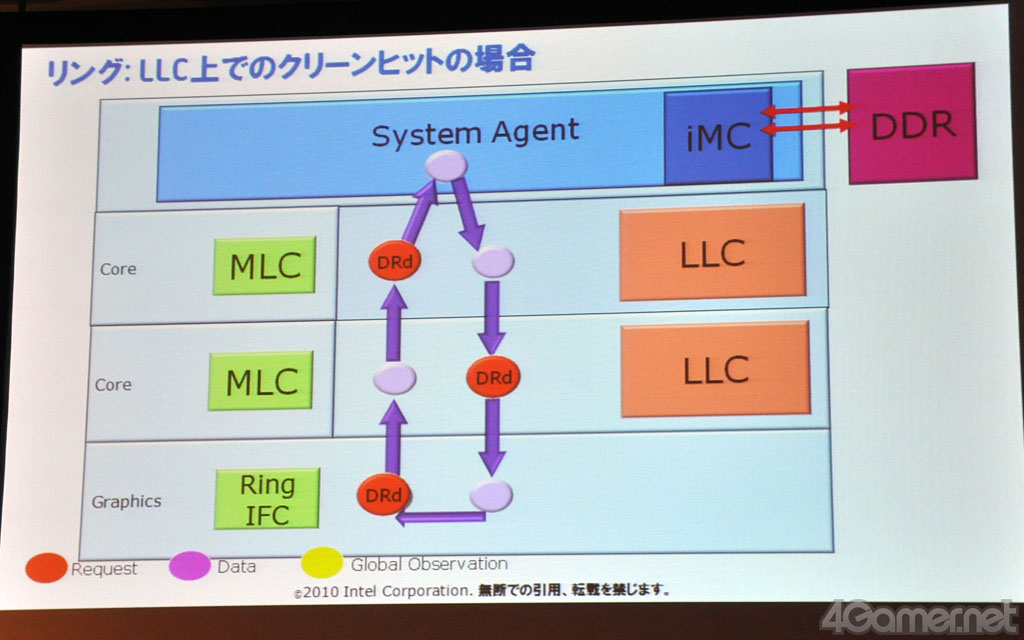 リング: LLC上でのクリーンヒットの場合

System Agent

iMC

DDR

Core

MLC

DRd

LLC

Core

MLC

DRd

LLC

Graphics

Ring IFC

DRd

Request

Data

Global Observation

©2010 Intel Corporation. 無断での引用、転載を禁じます。

4Gamer.net